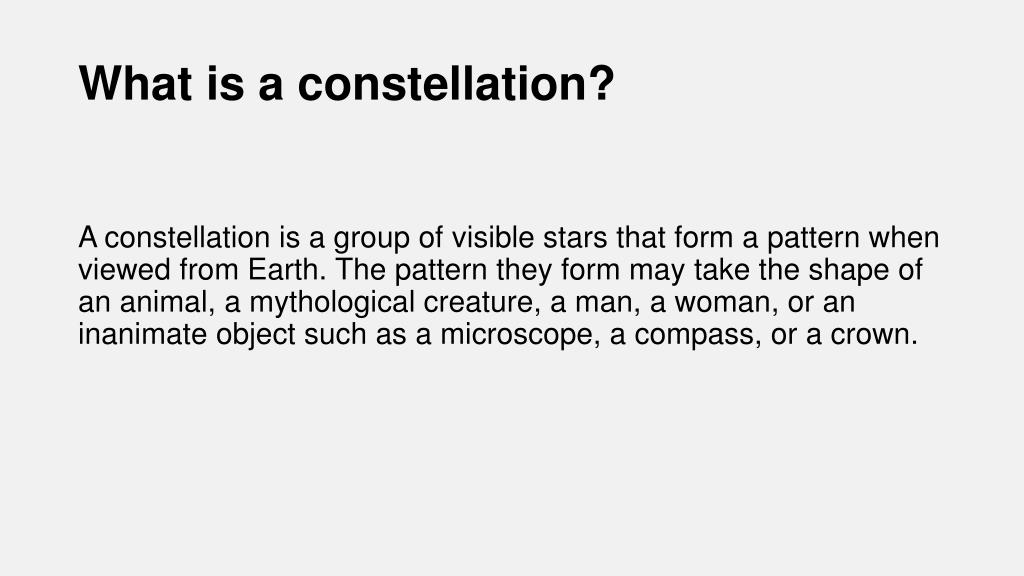 What is a constellation?

A constellation is a group of visible stars that form a pattern when viewed from Earth. The pattern they form may take the shape of an animal, a mythological creature, a man, a woman, or an inanimate object such as a microscope, a compass, or a crown.